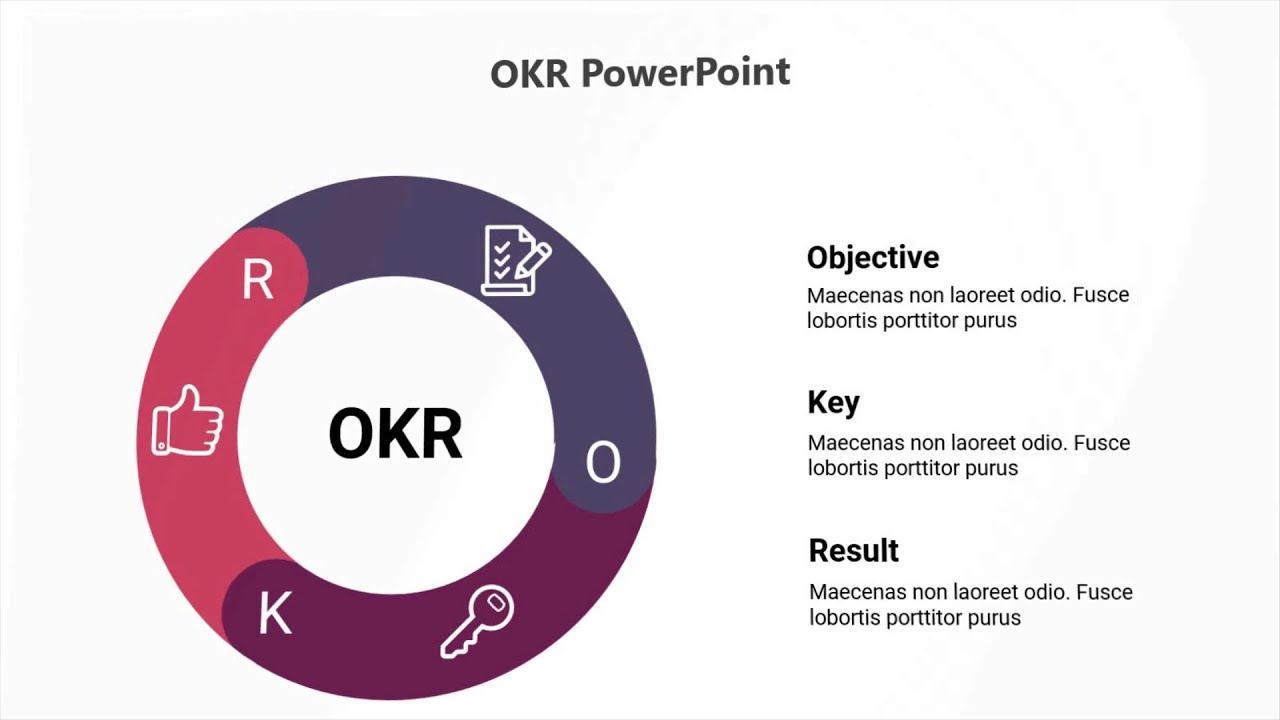 OKR PowerPoint

R

OKR

O

K

Objective
Maecenas non laoreet odio. Fusce lobortis porttitor purus

Key
Maecenas non laoreet odio. Fusce lobortis porttitor purus

Result
Maecenas non laoreet odio. Fusce lobortis porttitor purus